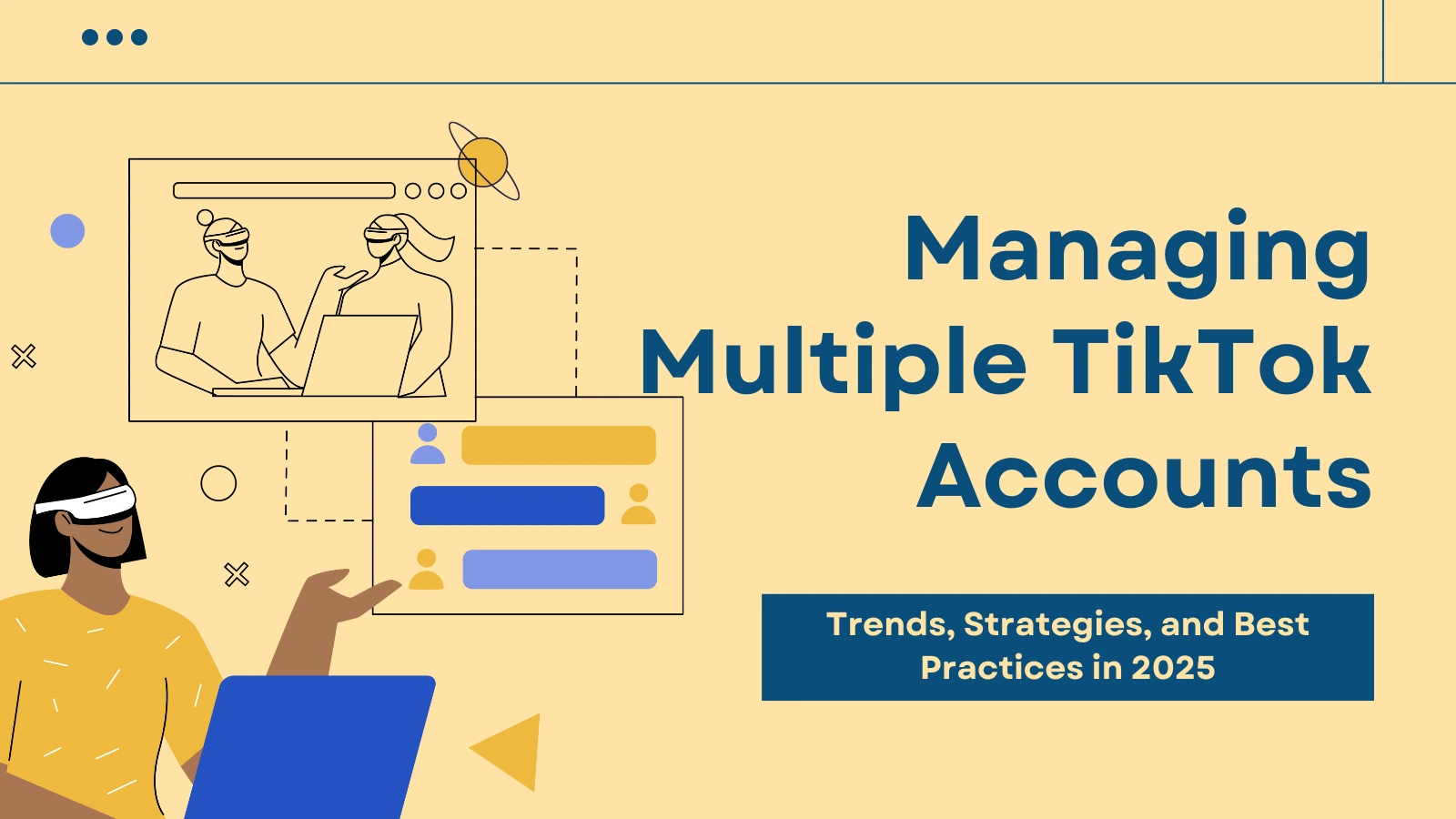 Managing Multiple TikTok Accounts

Trends, Strategies, and Best Practices in 2025